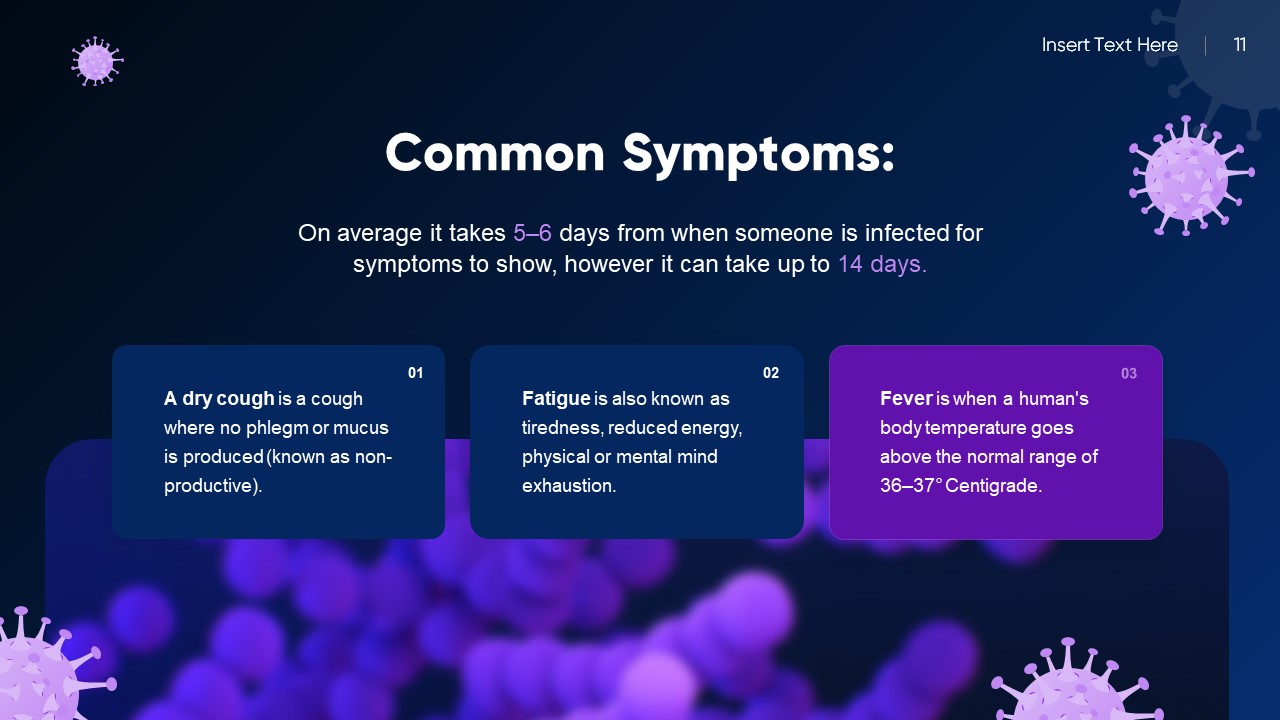 Insert Text Here | 11

Common Symptoms:

On average it takes 5–6 days from when someone is infected for symptoms to show, however it can take up to 14 days.

01

A dry cough is a cough where no phlegm or mucus is produced (known as non-productive).

02

Fatigue is also known as tiredness, reduced energy, physical or mental mind exhaustion.

03

Fever is when a human's body temperature goes above the normal range of 36–37° Centigrade.